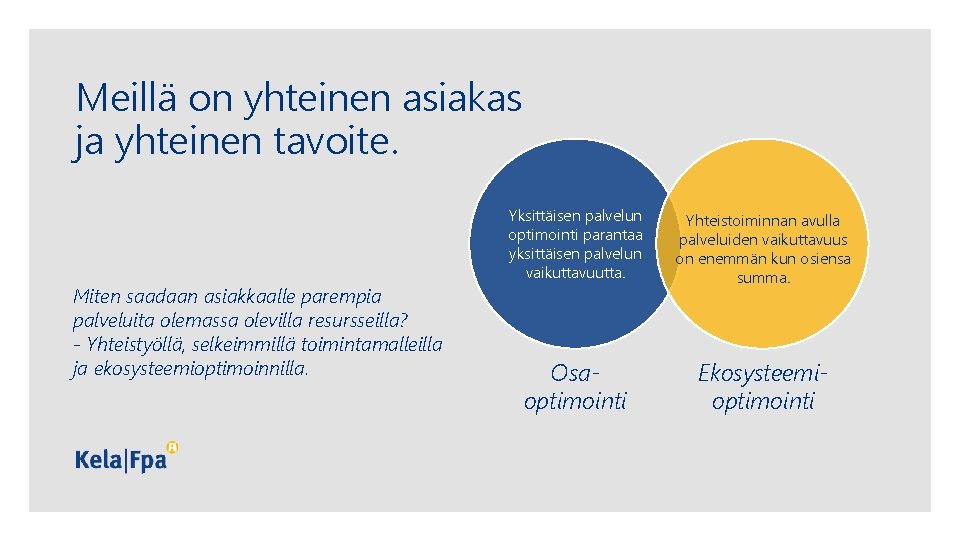 Meillä on yhteinen asiakas ja yhteinen tavoite.

Miten saadaan asiakkaalle parempia palveluita olemassa olevilla resursseilla?
- Yhteistyöllä, selkeimmillä toimintamalleilla ja ekosysteemioptimoinnilla.

Yksittäisen palvelun optimointi parantaa yksittäisen palvelun vaikuttavuutta.

Yhteistoiminnan avulla palveluiden vaikuttavuus on enemmän kun osiensa summa.

Osa-optimointi

Ekosysteemi-optimointi

Kela|Fpa